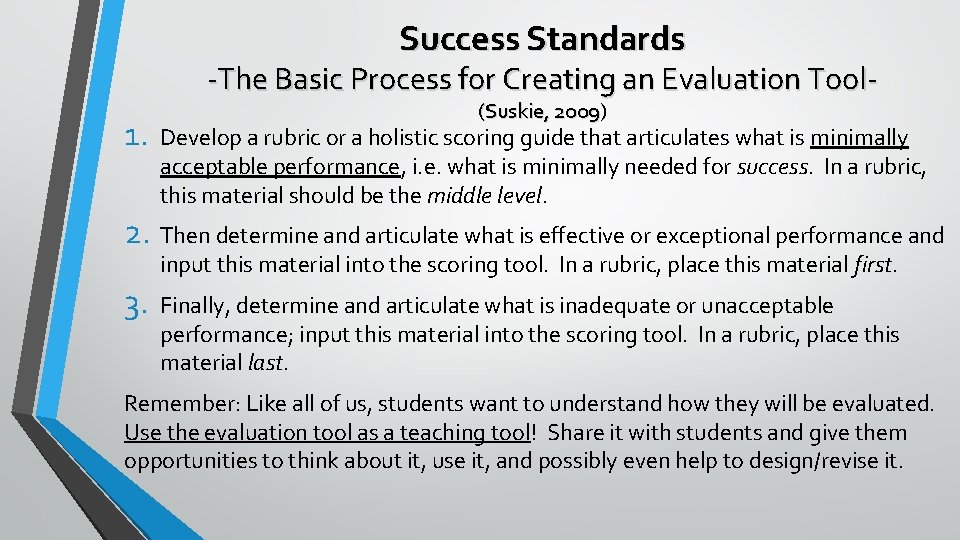 Success Standards
-The Basic Process for Creating an Evaluation Tool-
(Suskie, 2009)

1. Develop a rubric or a holistic scoring guide that articulates what is minimally acceptable performance, i.e. what is minimally needed for success. In a rubric, this material should be the middle level.

2. Then determine and articulate what is effective or exceptional performance and input this material into the scoring tool. In a rubric, place this material first.

3. Finally, determine and articulate what is inadequate or unacceptable performance; input this material into the scoring tool. In a rubric, place this material last.

Remember: Like all of us, students want to understand how they will be evaluated. Use the evaluation tool as a teaching tool! Share it with students and give them opportunities to think about it, use it, and possibly even help to design/revise it.